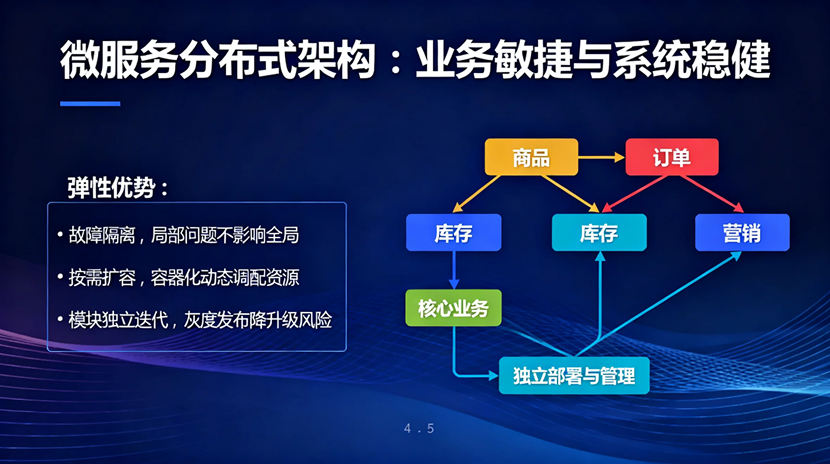 微服务分布式架构：业务敏捷与系统稳健

弹性优势：

• 故障隔离，局部问题不影响全局

• 按需扩容，容器化动态调配资源

• 模块独立迭代，灰度发布降升级风险

商品

订单

库存

库存

营销

核心业务

独立部署与管理

4.5